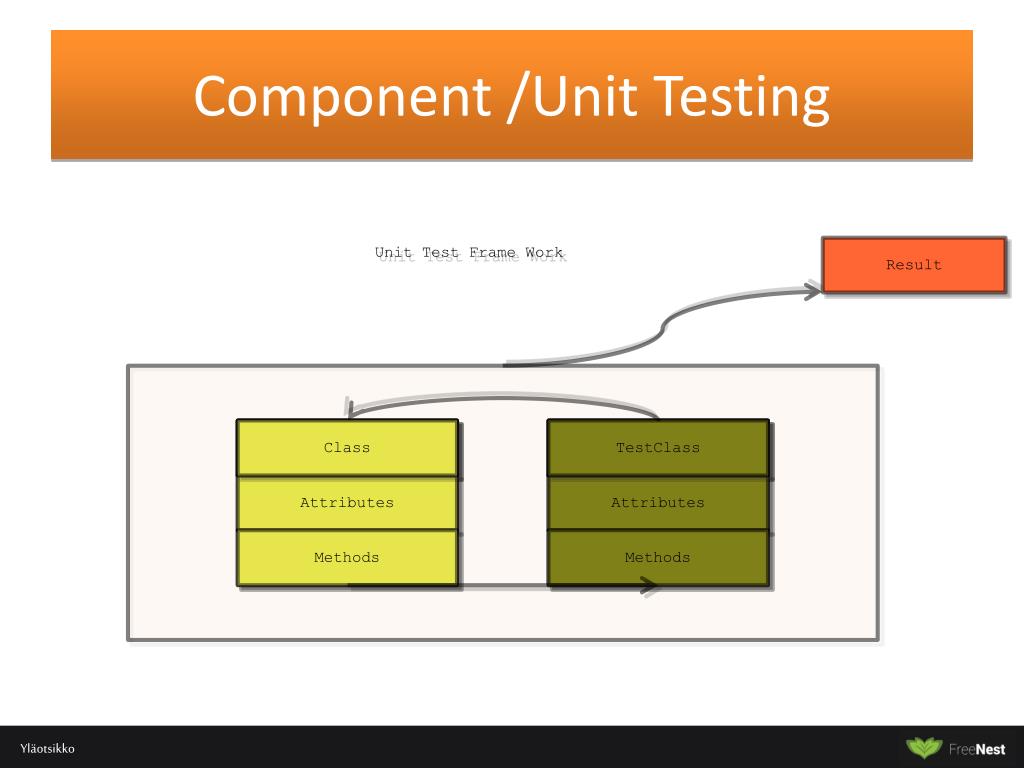 Component /Unit Testing

Unit Test Frame Work

Result

Class

Attributes

Methods

TestClass

Attributes

Methods

Yläotsikko

FreeNest